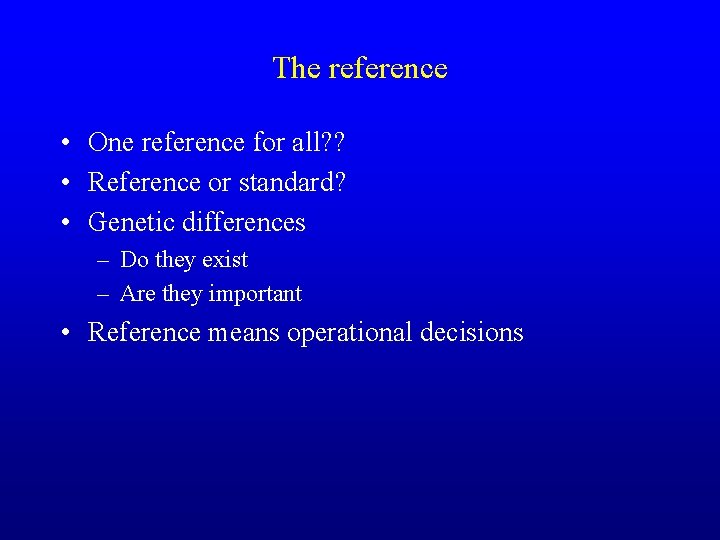 The reference

• One reference for all??
• Reference or standard?
• Genetic differences
  – Do they exist
  – Are they important
• Reference means operational decisions